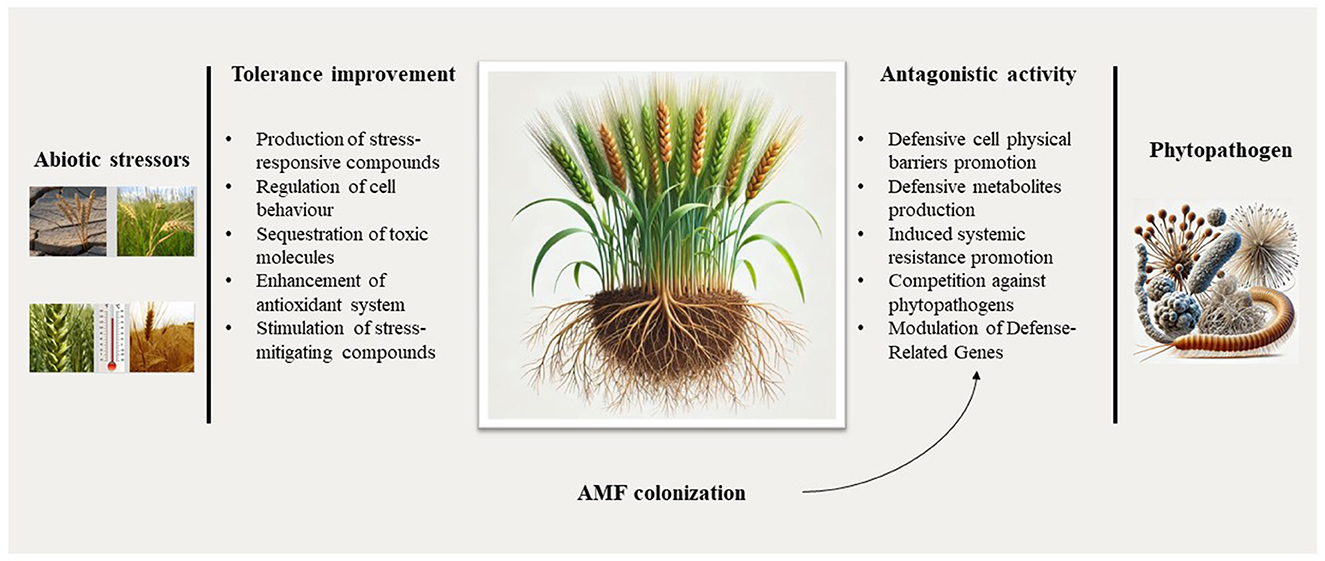 Abiotic stressors

Tolerance improvement

• Production of stress-responsive compounds
• Regulation of cell behaviour
• Sequestration of toxic molecules
• Enhancement of antioxidant system
• Stimulation of stress-mitigating compounds

Antagonistic activity

• Defensive cell physical barriers promotion
• Defensive metabolites production
• Induced systemic resistance promotion
• Competition against phytopathogens
• Modulation of Defense-Related Genes

Phytopathogen

AMF colonization